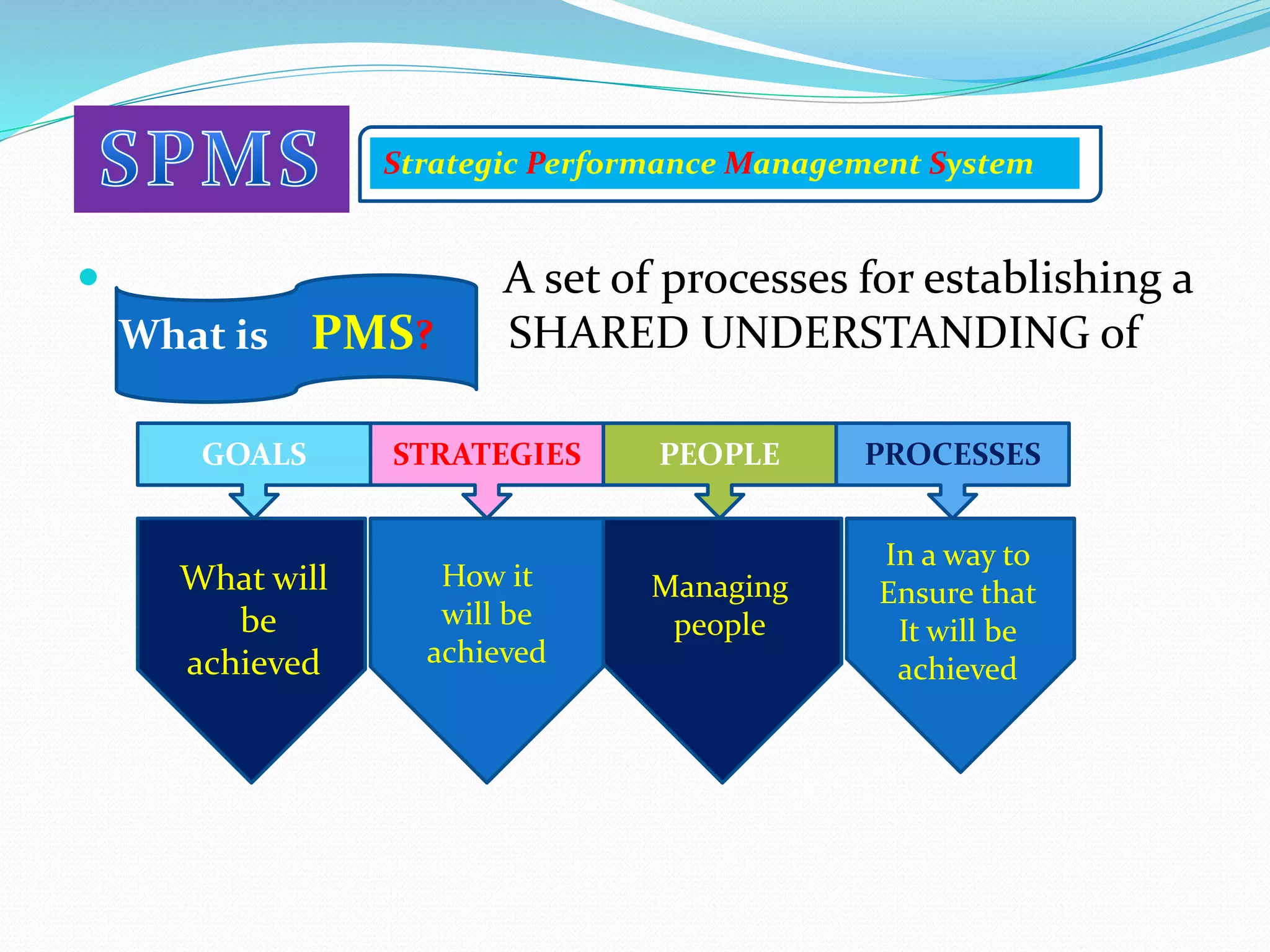 SPMS

Strategic Performance Management System

What is PMS?

A set of processes for establishing a SHARED UNDERSTANDING of

GOALS

STRATEGIES

PEOPLE

PROCESSES

What will be achieved

How it will be achieved

Managing people

In a way to Ensure that It will be achieved